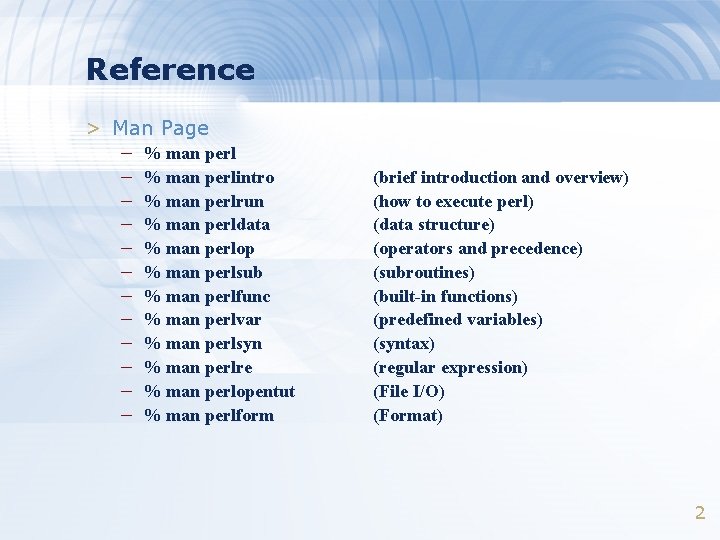 Reference

> Man Page
– % man perl
– % man perlintro (brief introduction and overview)
– % man perlrun (how to execute perl)
– % man perldata (data structure)
– % man perlop (operators and precedence)
– % man perlsub (subroutines)
– % man perlfunc (built-in functions)
– % man perlvar (predefined variables)
– % man perlsyn (syntax)
– % man perlre (regular expression)
– % man perlopentut (File I/O)
– % man perlform (Format)

2